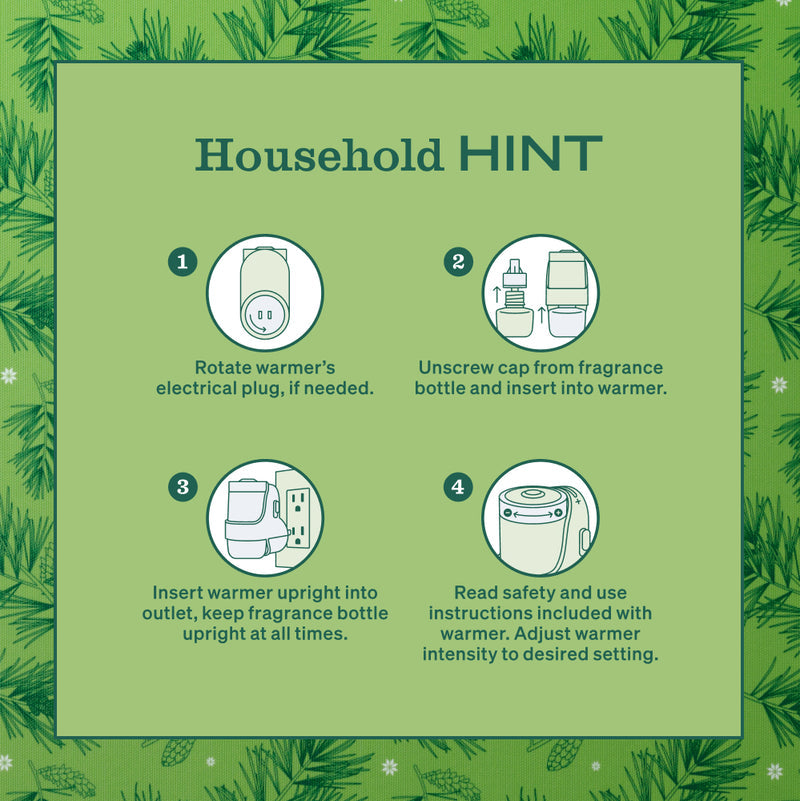 Household HINT

1
Rotate warmer's electrical plug, if needed.

2
Unscrew cap from fragrance bottle and insert into warmer.

3
Insert warmer upright into outlet, keep fragrance bottle upright at all times.

4
Read safety and use instructions included with warmer. Adjust warmer intensity to desired setting.